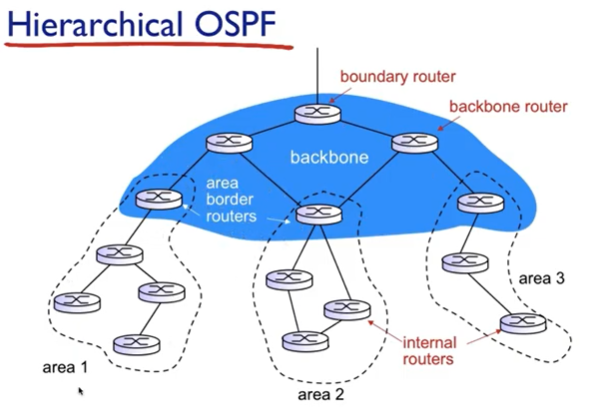 Hierarchical OSPF

boundary router

backbone router

backbone

area border routers

area 3

internal routers

area 1

area 2